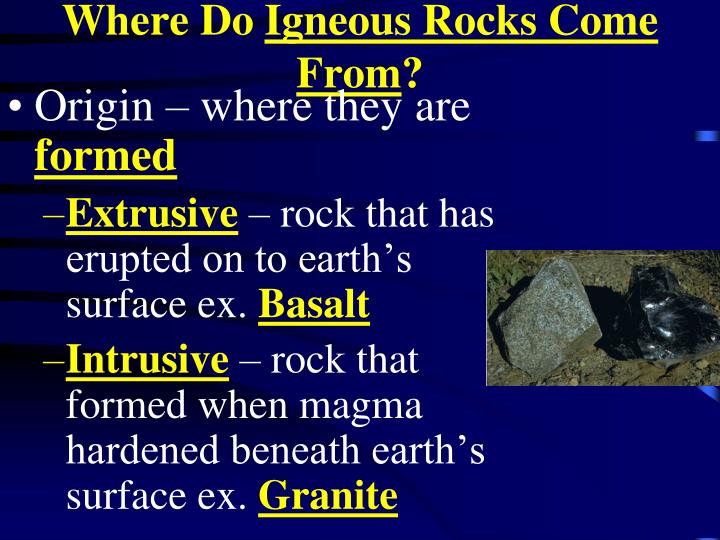 Where Do Igneous Rocks Come From?

• Origin – where they are formed

–Extrusive – rock that has erupted on to earth’s surface ex. Basalt

–Intrusive – rock that formed when magma hardened beneath earth’s surface ex. Granite